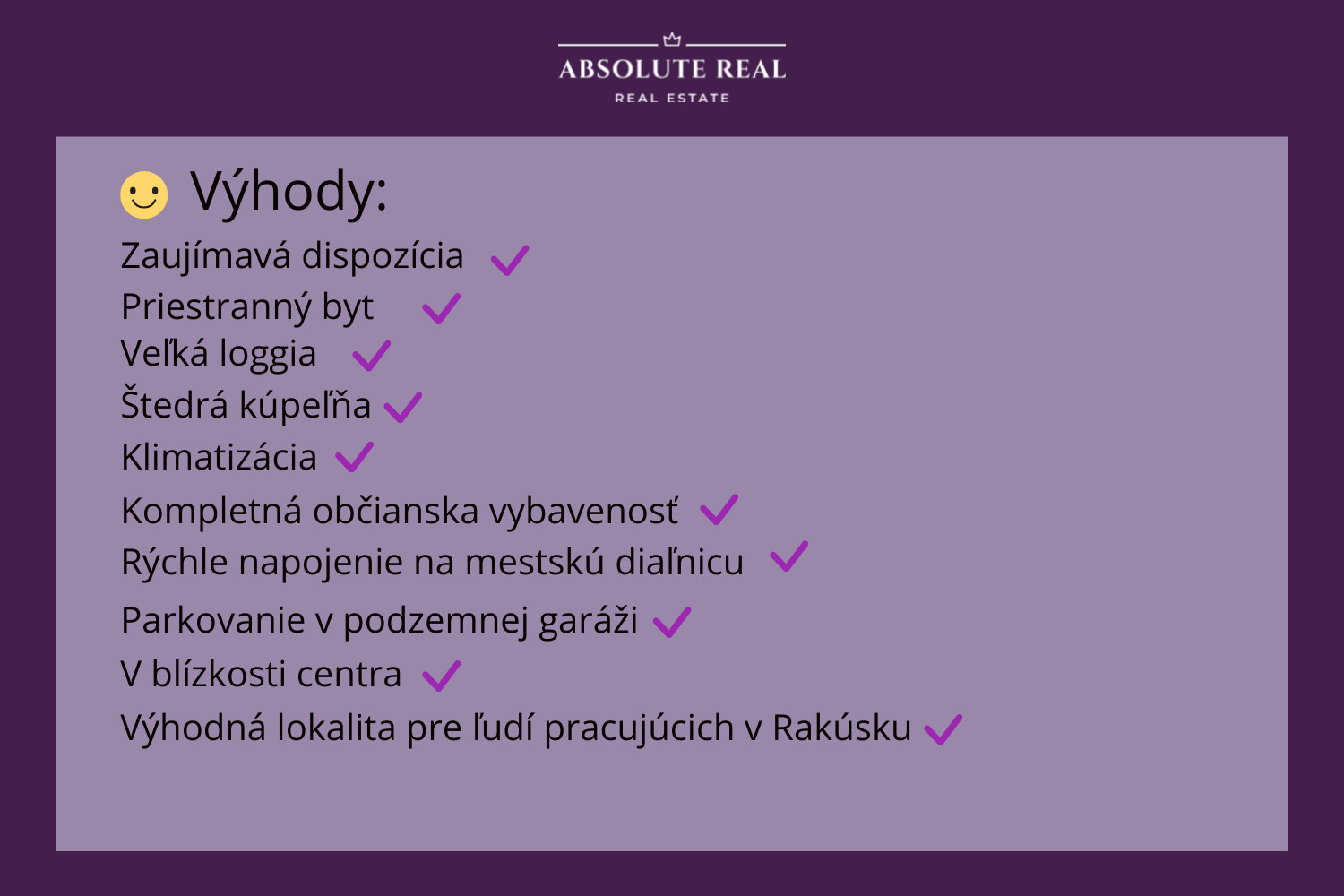 ABSOLUTE REAL
REAL ESTATE

Výhody:

Zaujímavá dispozícia
Priestranný byt
Veľká loggia
Štedrá kúpeľňa
Klimatizácia
Kompletná občianska vybavenosť
Rýchle napojenie na mestskú diaľnicu
Parkovanie v podzemnej garáži
V blízkosti centra
Výhodná lokalita pre ľudí pracujúcich v Rakúsku